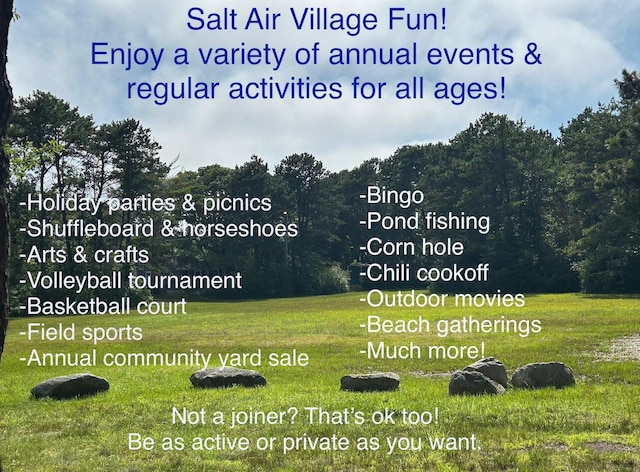 Salt Air Village Fun!
Enjoy a variety of annual events & regular activities for all ages!

-Holiday parties & picnics
-Shuffleboard & horseshoes
-Arts & crafts
-Volleyball tournament
-Basketball court
-Field sports
-Annual community yard sale

-Bingo
-Pond fishing
-Corn hole
-Chili cookoff
-Outdoor movies
-Beach gatherings
-Much more!

Not a joiner? That's ok too!
Be as active or private as you want.